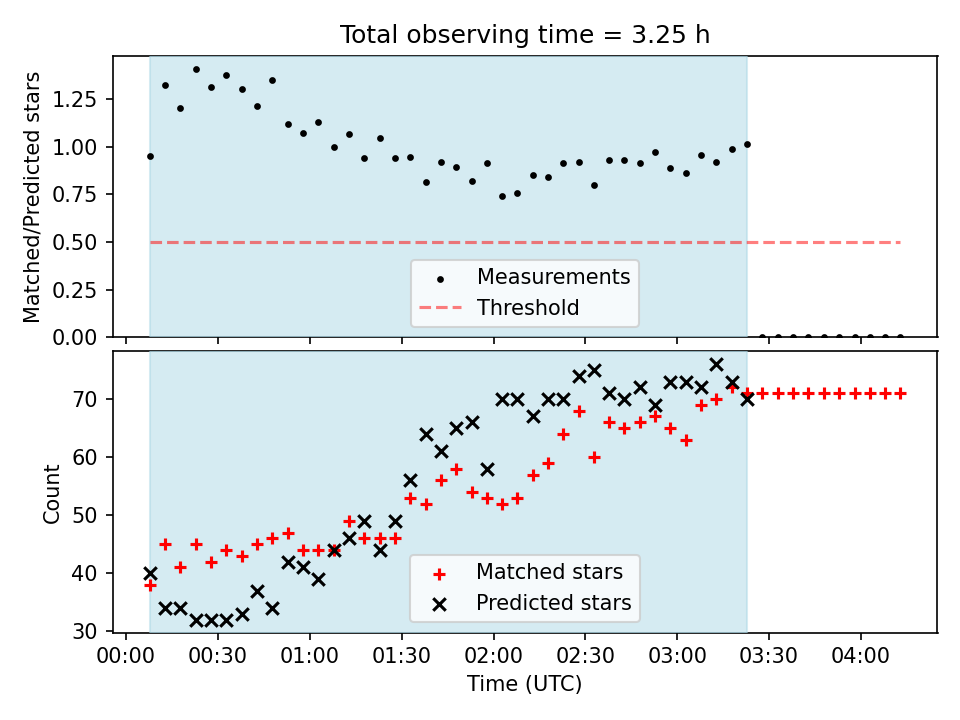 Total observing time = 3.25 h

Matched/Predicted stars

1.25
1.00
0.75
0.50
0.25
0.00

Measurements
Threshold

Count

70
60
50
40
30

Matched stars
Predicted stars

00:00 00:30 01:00 01:30 02:00 02:30 03:00 03:30 04:00

Time (UTC)